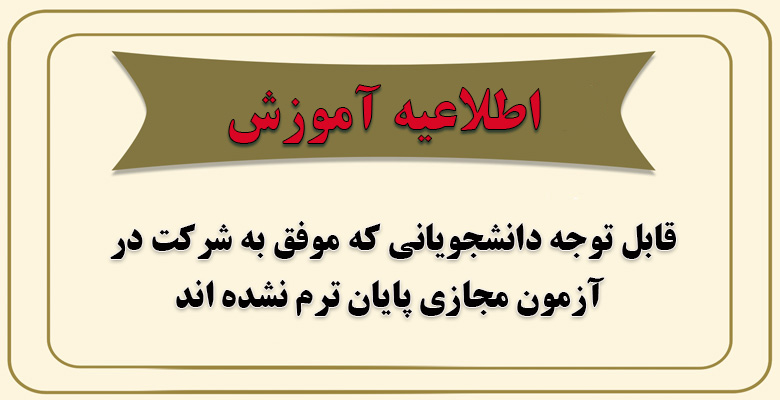 اطلاعیه آموزش

قابل توجه دانشجویانی که موفق به شرکت در آزمون مجازی پایان ترم نشده اند